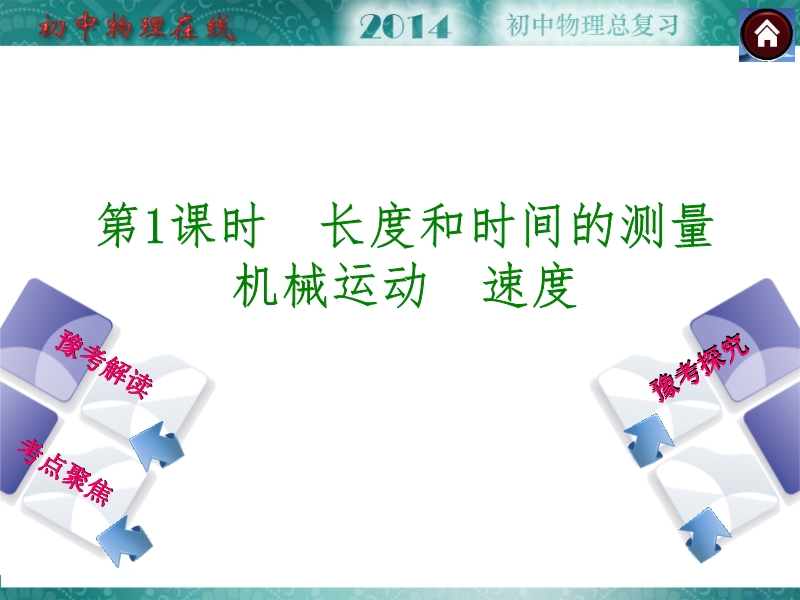 初中物理在线

2014

初中物理总复习

第1课时　长度和时间的测量
机械运动　速度

豫考解读

考点聚焦

豫考探究